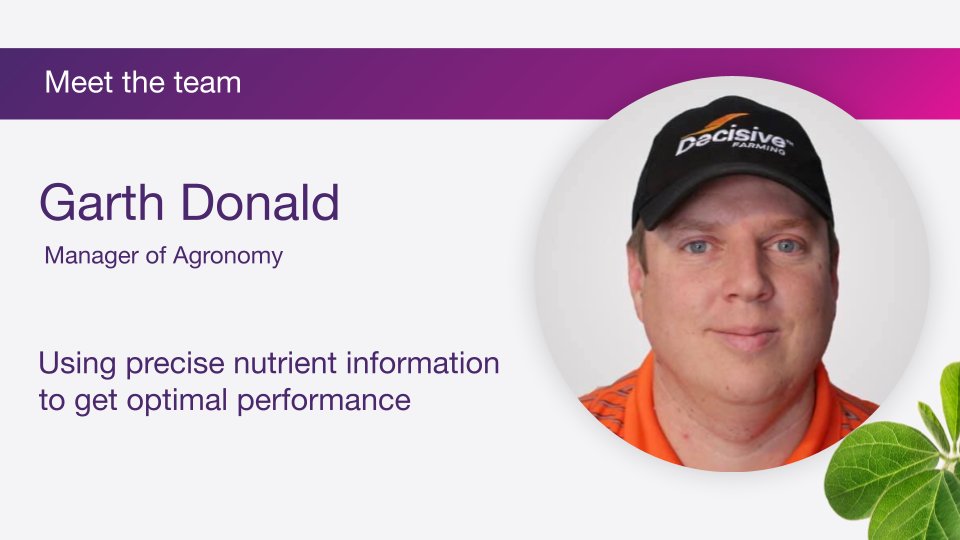 Meet the team

Garth Donald

Manager of Agronomy

Using precise nutrient information to get optimal performance

Decisive FARMING